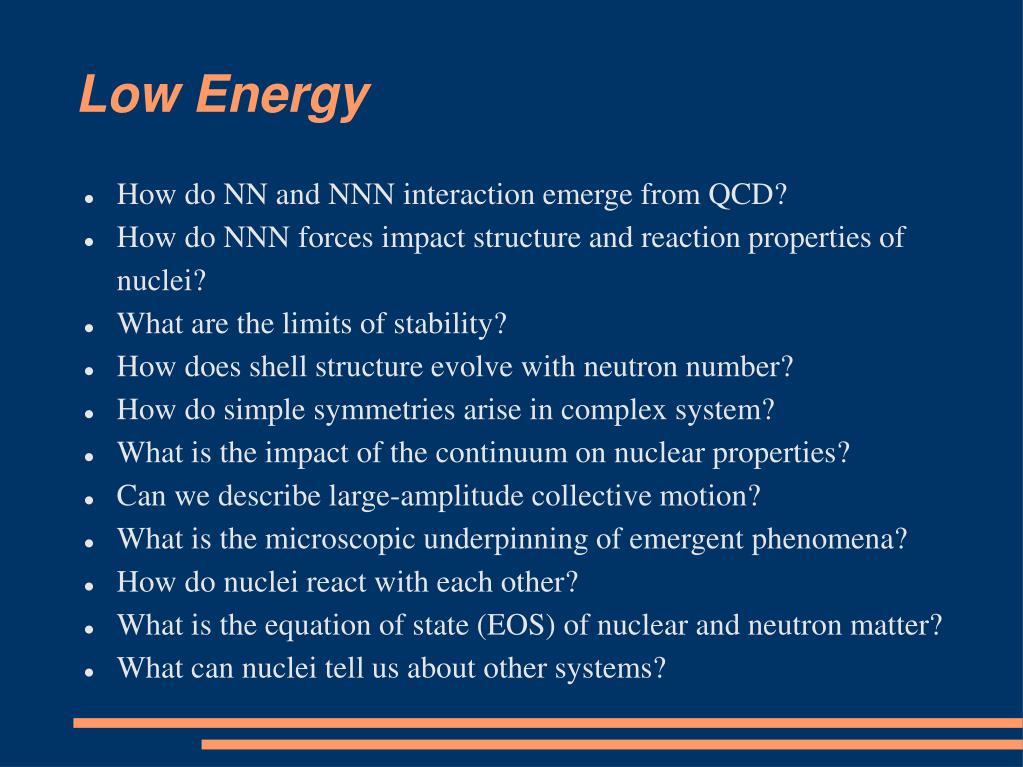 Low Energy

- How do NN and NNN interaction emerge from QCD?
- How do NNN forces impact structure and reaction properties of nuclei?
- What are the limits of stability?
- How does shell structure evolve with neutron number?
- How do simple symmetries arise in complex system?
- What is the impact of the continuum on nuclear properties?
- Can we describe large-amplitude collective motion?
- What is the microscopic underpinning of emergent phenomena?
- How do nuclei react with each other?
- What is the equation of state (EOS) of nuclear and neutron matter?
- What can nuclei tell us about other systems?